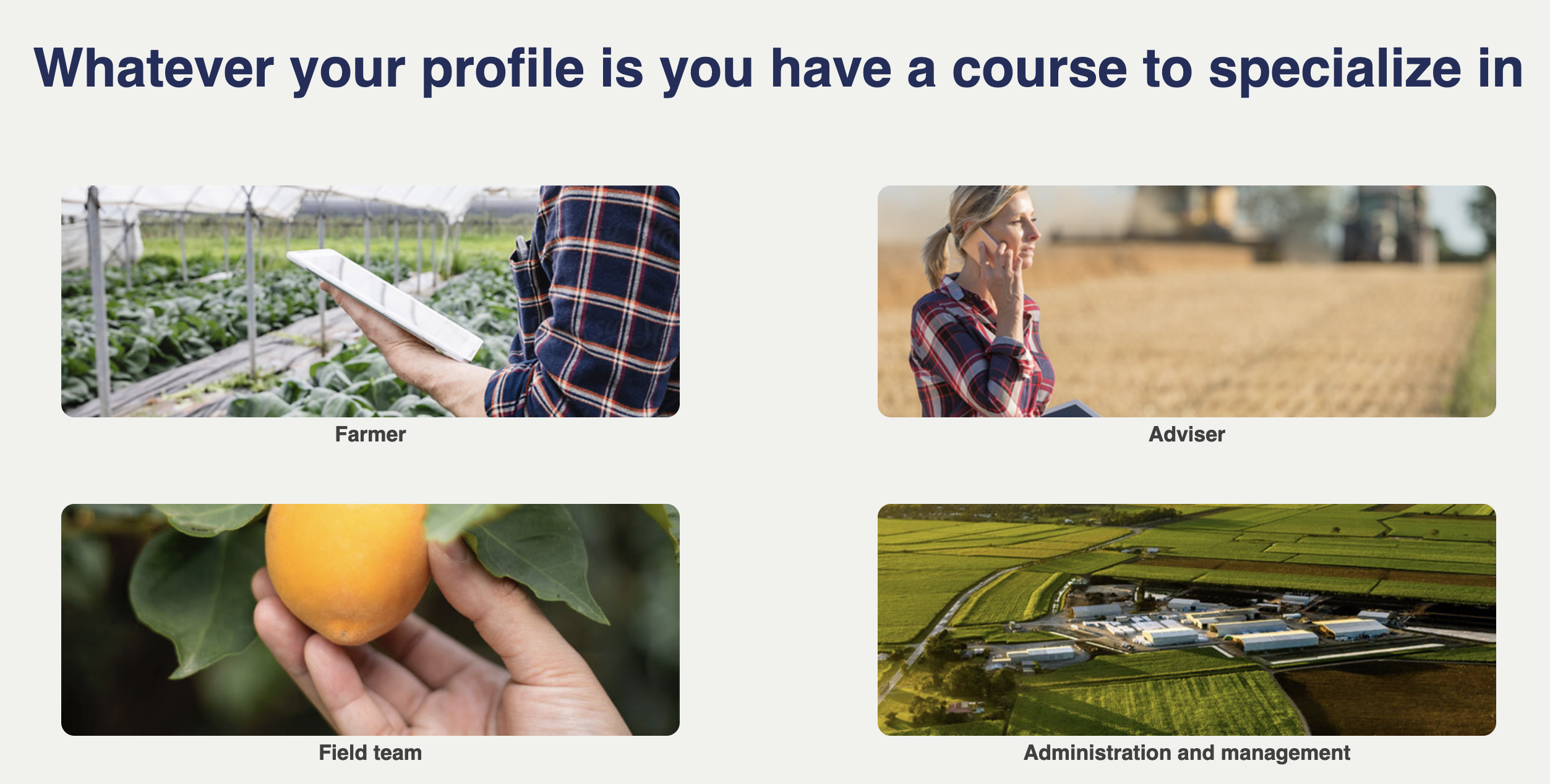 Whatever your profile is you have a course to specialize in

Farmer

Adviser

Field team

Administration and management